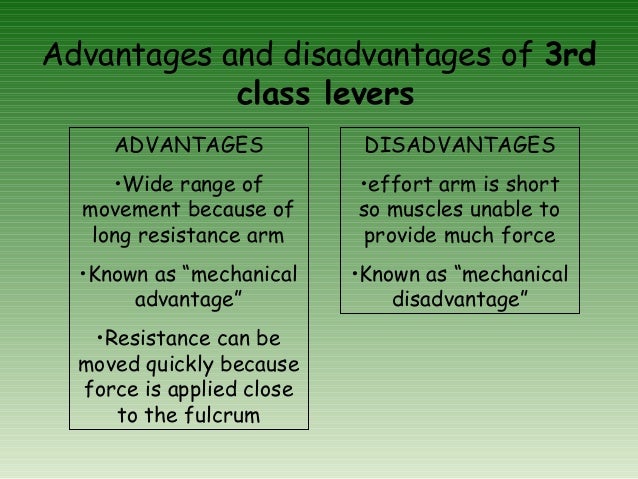 Advantages and disadvantages of 3rd class levers

ADVANTAGES

•Wide range of movement because of long resistance arm

•Known as “mechanical advantage”

•Resistance can be moved quickly because force is applied close to the fulcrum

DISADVANTAGES

•effort arm is short so muscles unable to provide much force

•Known as “mechanical disadvantage”